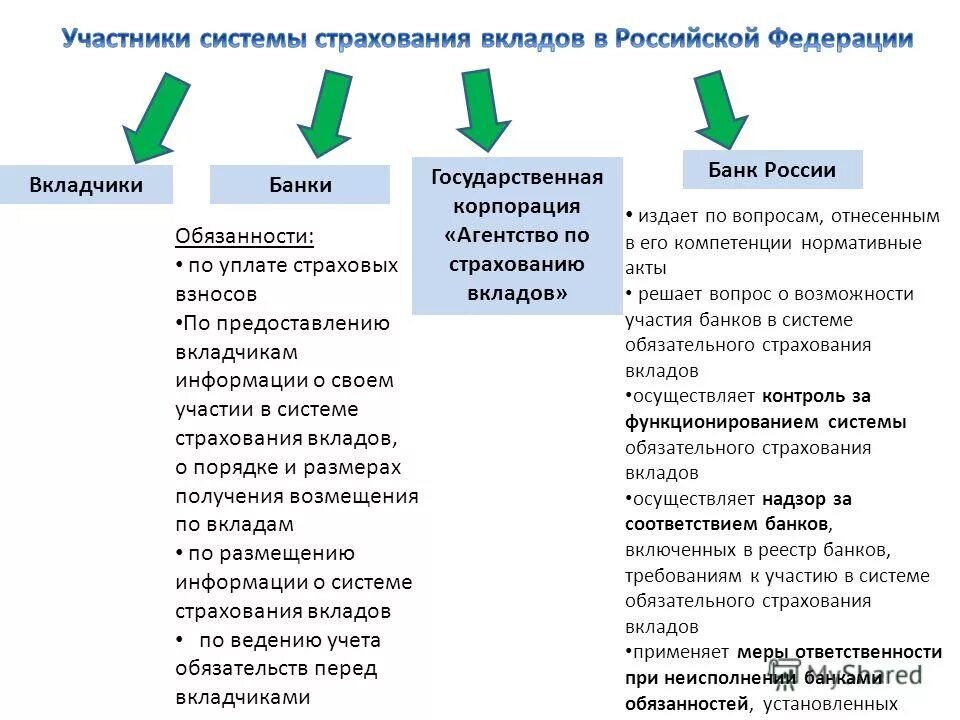 Участники системы страхования вкладов в Российской Федерации

Вкладчики

Банки

Обязанности:
• по уплате страховых взносов
•По предоставлению вкладчикам информации о своем участии в системе страхования вкладов, о порядке и размерах получения возмещения по вкладам
• по размещению информации о системе страхования вкладов
• по ведению учета обязательств перед вкладчиками

Государственная корпорация «Агентство по страхованию вкладов»

Банк России

• издает по вопросам, отнесенным в его компетенции нормативные акты
• решает вопрос о возможности участия банков в системе обязательного страхования вкладов
•осуществляет контроль за функционированием системы обязательного страхования вкладов
•осуществляет надзор за соответствием банков, включенных в реестр банков, требованиям к участию в системе обязательного страхования вкладов
•применяет меры ответственности при неисполнении банками обязанностей, установленных

MyShared